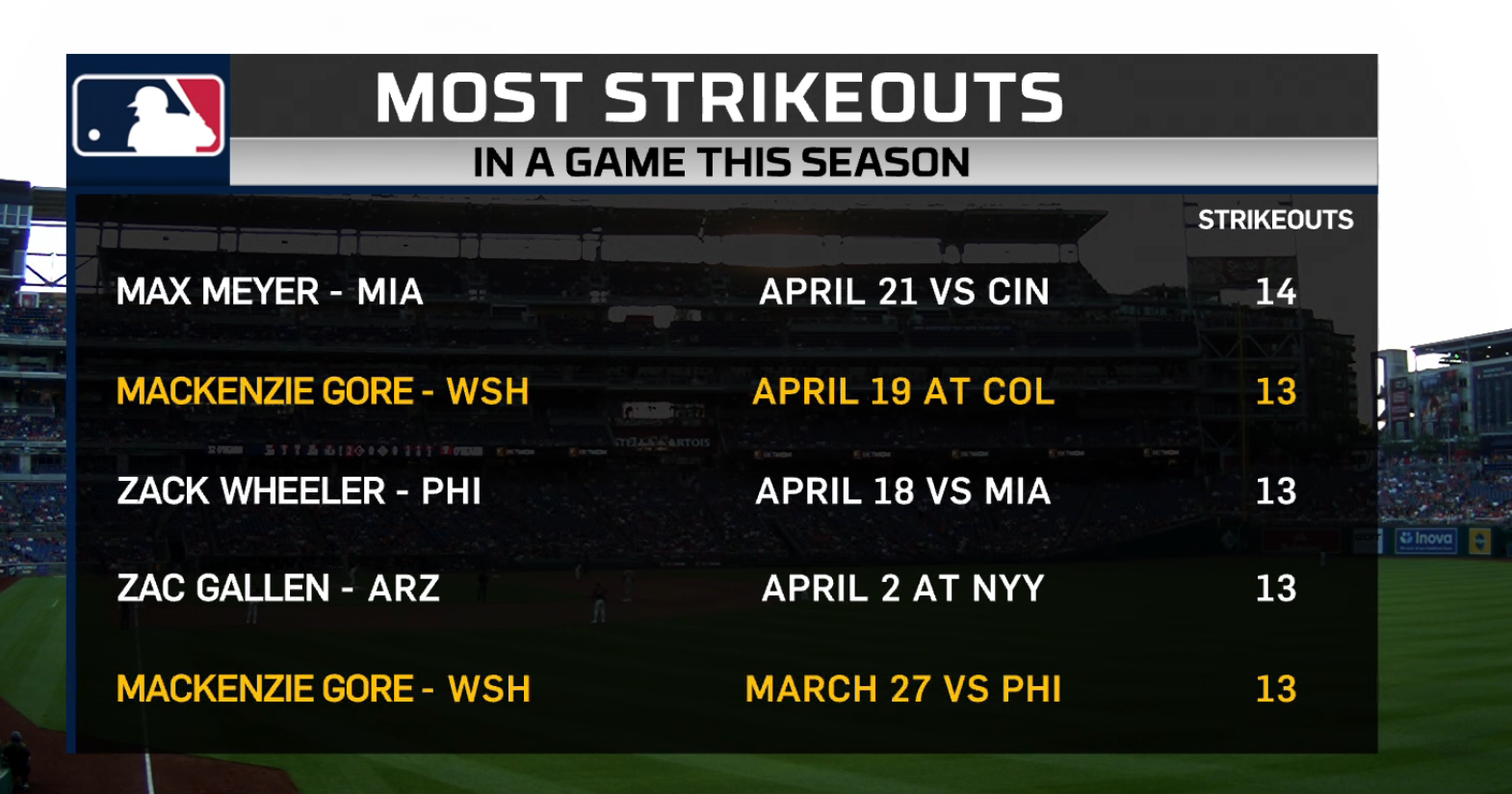 MOST STRIKEOUTS
IN A GAME THIS SEASON

| | | STRIKEOUTS |
|---|---|---|
| MAX MEYER - MIA | APRIL 21 VS CIN | 14 |
| MACKENZIE GORE - WSH | APRIL 19 AT COL | 13 |
| ZACK WHEELER - PHI | APRIL 18 VS MIA | 13 |
| ZAC GALLEN - ARZ | APRIL 2 AT NYY | 13 |
| MACKENZIE GORE - WSH | MARCH 27 VS PHI | 13 |

STELLA ARTOIS
Inova